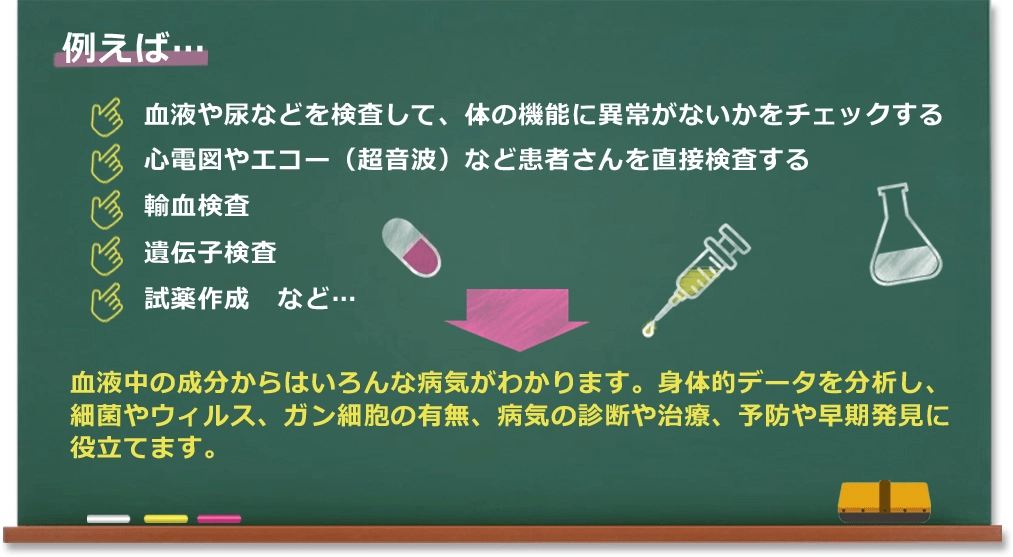 例えば…

血液や尿などを検査して、体の機能に異常がないかをチェックする
心電図やエコー（超音波）など患者さんを直接検査する
輸血検査
遺伝子検査
試薬作成　など…

血液中の成分からはいろんな病気がわかります。身体的データを分析し、細菌やウィルス、ガン細胞の有無、病気の診断や治療、予防や早期発見に役立てます。